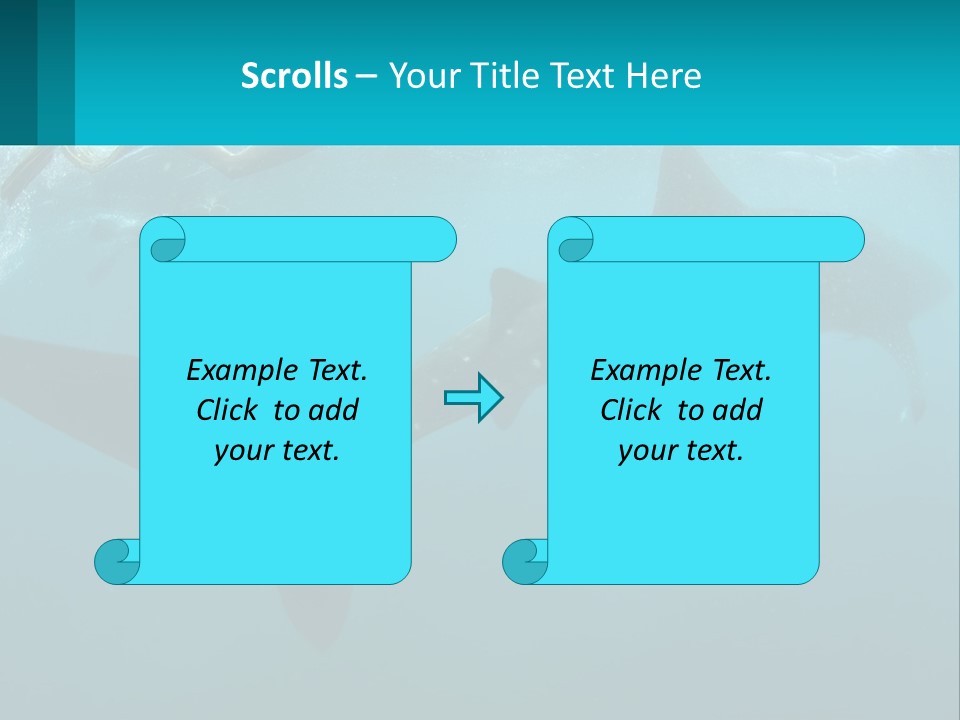 Scrolls – Your Title Text Here

Example Text. Click to add your text.

Example Text. Click to add your text.